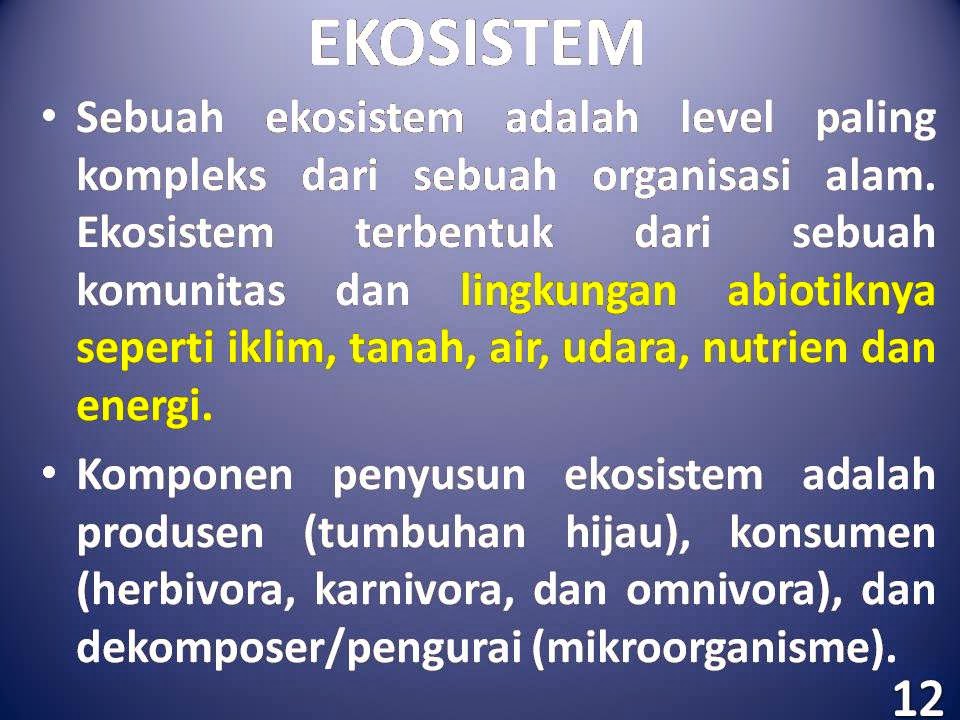 EKOSISTEM

• Sebuah ekosistem adalah level paling kompleks dari sebuah organisasi alam. Ekosistem terbentuk dari sebuah komunitas dan lingkungan abiotiknya seperti iklim, tanah, air, udara, nutrien dan energi.

• Komponen penyusun ekosistem adalah produsen (tumbuhan hijau), konsumen (herbivora, karnivora, dan omnivora), dan dekomposer/pengurai (mikroorganisme).

12